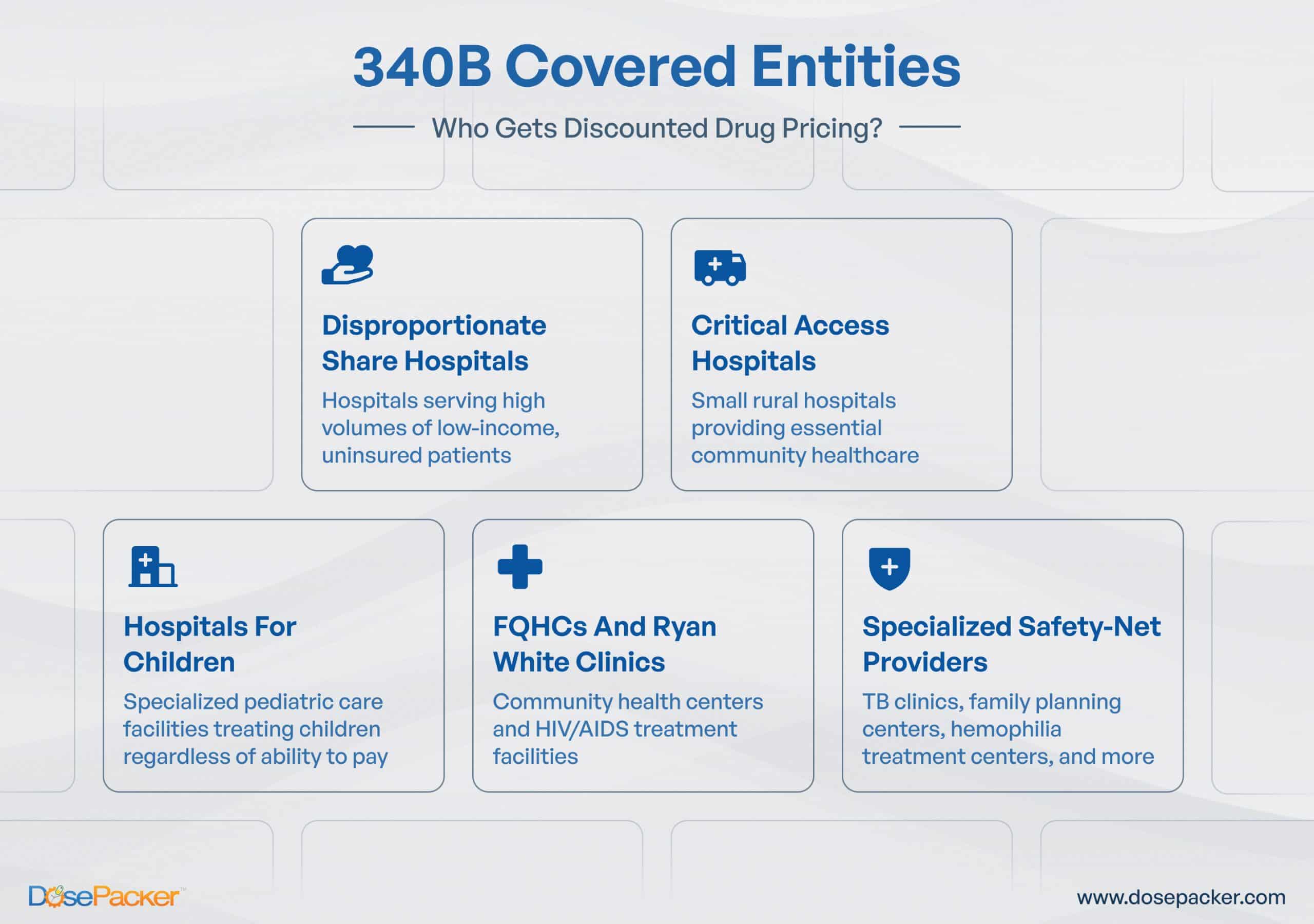 340B Covered Entities

Who Gets Discounted Drug Pricing?

Disproportionate Share Hospitals

Hospitals serving high volumes of low-income, uninsured patients

Critical Access Hospitals

Small rural hospitals providing essential community healthcare

Hospitals For Children

Specialized pediatric care facilities treating children regardless of ability to pay

FQHCs And Ryan White Clinics

Community health centers and HIV/AIDS treatment facilities

Specialized Safety-Net Providers

TB clinics, family planning centers, hemophilia treatment centers, and more

DosePacker™

www.dosepacker.com